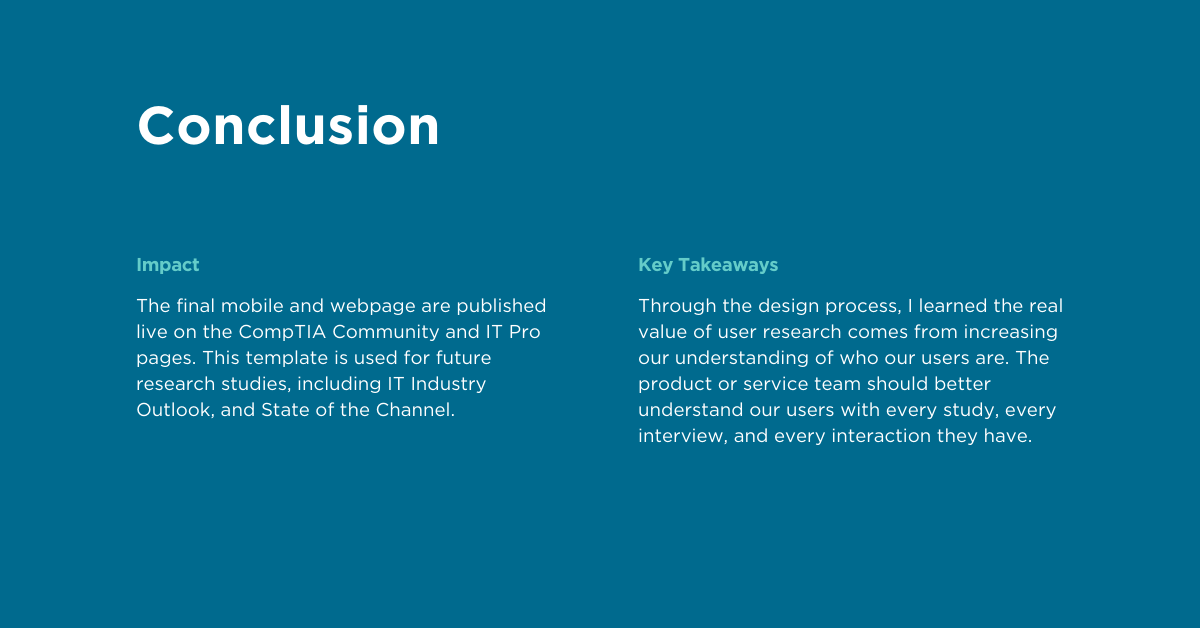 Conclusion

Impact

The final mobile and webpage are published live on the CompTIA Community and IT Pro pages. This template is used for future research studies, including IT Industry Outlook, and State of the Channel.

Key Takeaways

Through the design process, I learned the real value of user research comes from increasing our understanding of who our users are. The product or service team should better understand our users with every study, every interview, and every interaction they have.